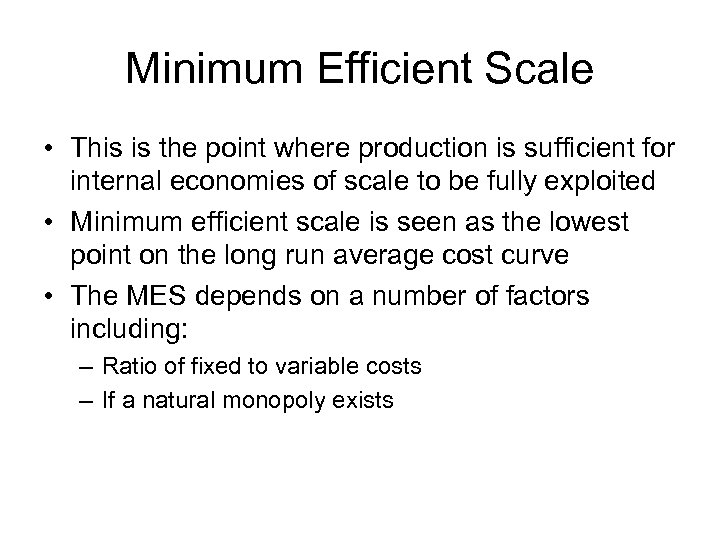 Minimum Efficient Scale

• This is the point where production is sufficient for internal economies of scale to be fully exploited
• Minimum efficient scale is seen as the lowest point on the long run average cost curve
• The MES depends on a number of factors including:
– Ratio of fixed to variable costs
– If a natural monopoly exists